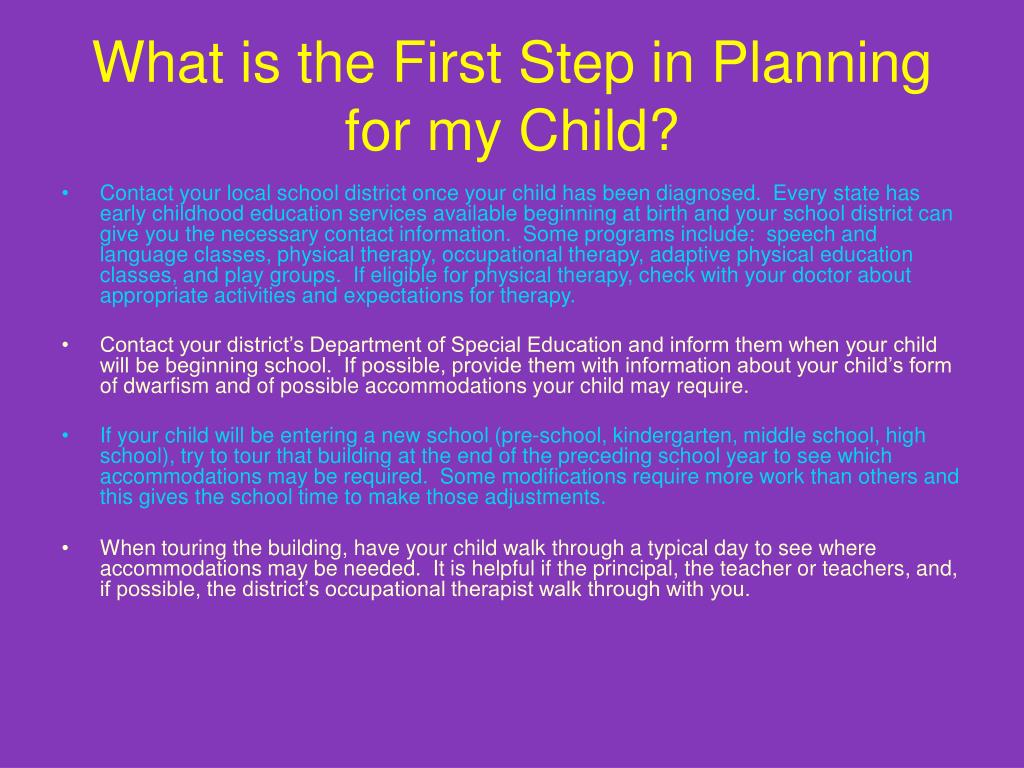 What is the First Step in Planning for my Child?

• Contact your local school district once your child has been diagnosed. Every state has early childhood education services available beginning at birth and your school district can give you the necessary contact information. Some programs include: speech and language classes, physical therapy, occupational therapy, adaptive physical education classes, and play groups. If eligible for physical therapy, check with your doctor about appropriate activities and expectations for therapy.

• Contact your district's Department of Special Education and inform them when your child will be beginning school. If possible, provide them with information about your child's form of dwarfism and of possible accommodations your child may require.

• If your child will be entering a new school (pre-school, kindergarten, middle school, high school), try to tour that building at the end of the preceding school year to see which accommodations may be required. Some modifications require more work than others and this gives the school time to make those adjustments.

• When touring the building, have your child walk through a typical day to see where accommodations may be needed. It is helpful if the principal, the teacher or teachers, and, if possible, the district's occupational therapist walk through with you.